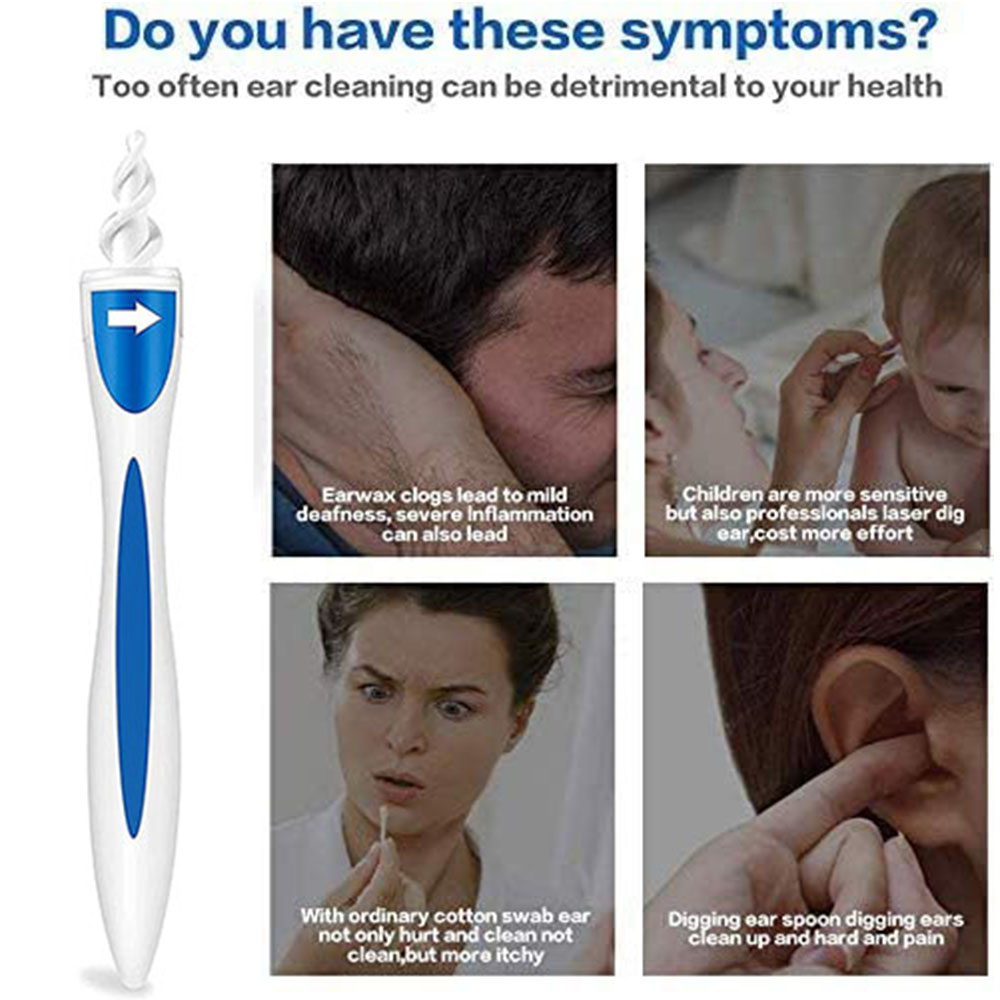 Do you have these symptoms?

Too often ear cleaning can be detrimental to your health

Earwax clogs lead to mild deafness, severe inflammation can also lead

Children are more sensitive but also professionals laser dig ear,cost more effort

With ordinary cotton swab ear not only hurt and clean not clean,but more itchy

Digging ear spoon digging ears clean up and hard and pain